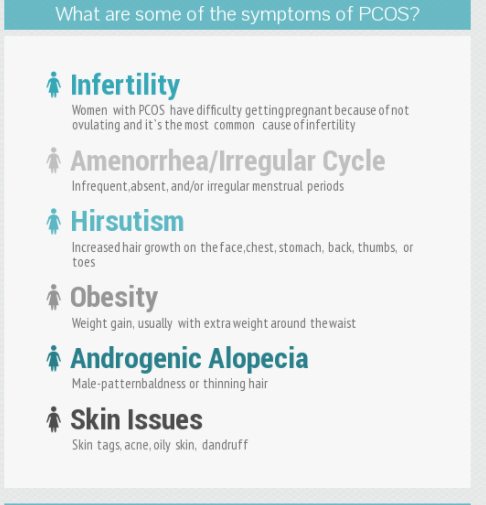 What are some of the symptoms of PCOS?

Infertility

Women with PCOS have difficulty getting pregnant because of not ovulating and it`s the most common cause of infertility

Amenorrhea/Irregular Cycle

Infrequent,absent, and/or irregular menstrual periods

Hirsutism

Increased hair growth on the face,chest, stomach, back, thumbs, or toes

Obesity

Weight gain, usually with extra weight around the waist

Androgenic Alopecia

Male-patternbaldness or thinning hair

Skin Issues

Skin tags, acne, oily skin, dandruff